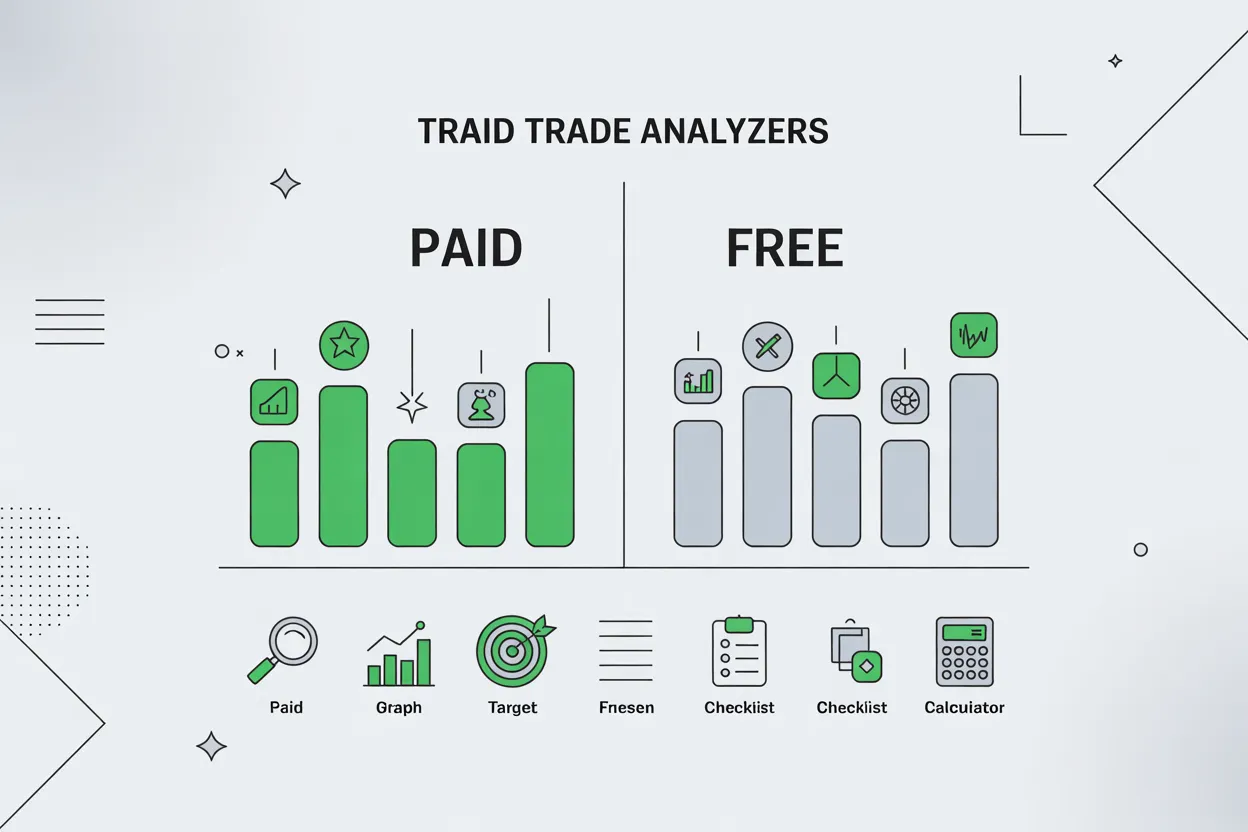 TRAID TRADE ANALYZERS

PAID

FREE

Paid Graph Target Fnesen Checkiist Checklist Calculator